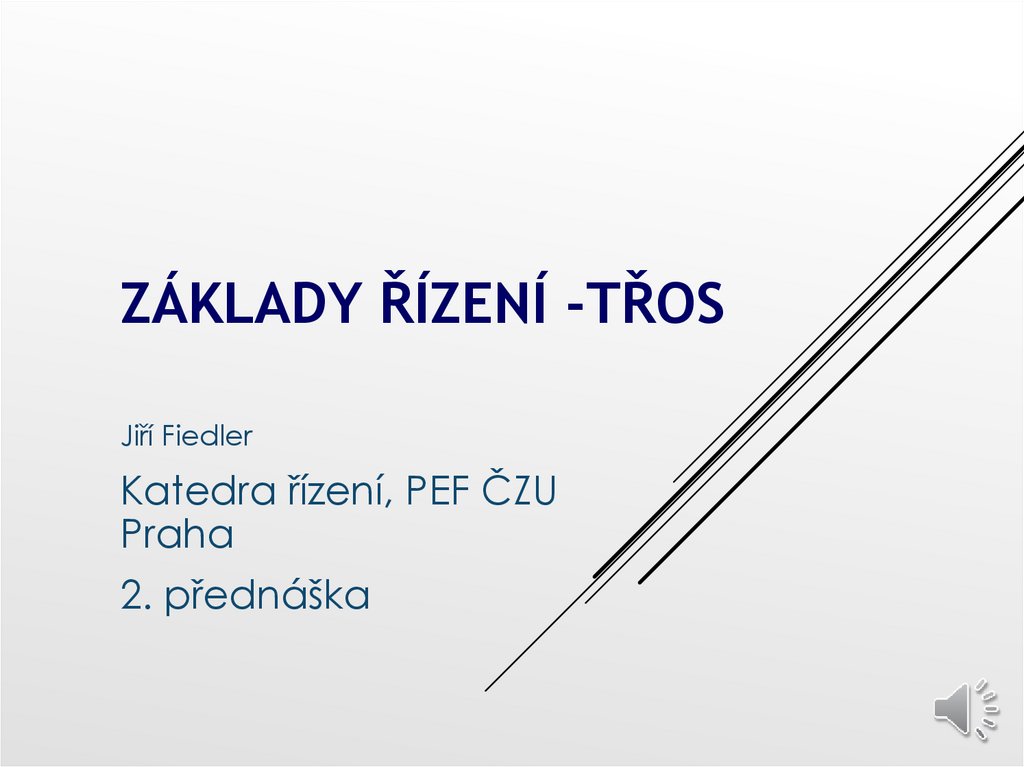 ZÁKLADY ŘÍZENÍ -TŘOS

Jiří Fiedler

Katedra řízení, PEF ČZU Praha

2. přednáška